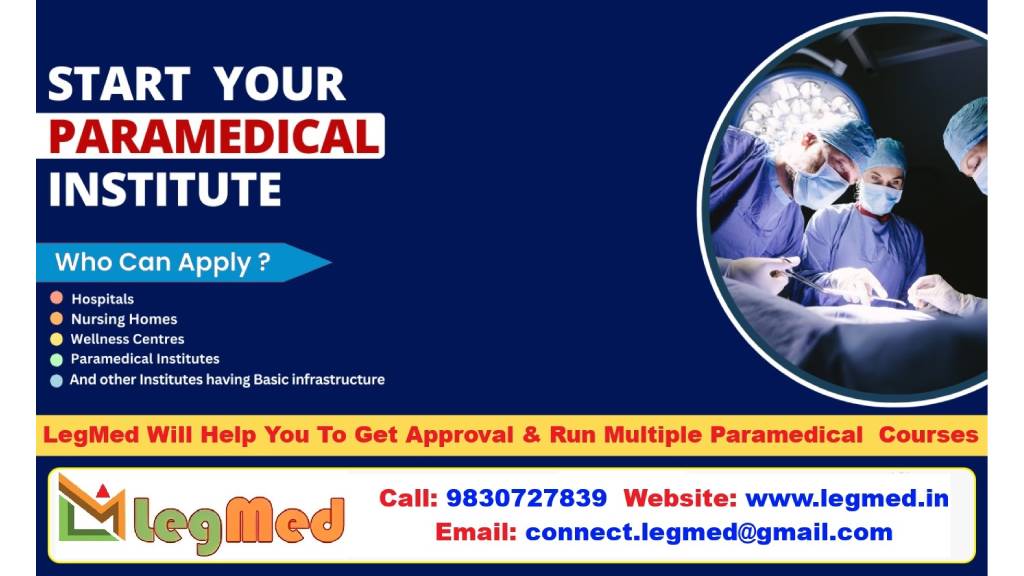 START YOUR
PARAMEDICAL
INSTITUTE

Who Can Apply ?

Hospitals
Nursing Homes
Wellness Centres
Paramedical Institutes
And other Institutes having Basic infrastructure

LegMed Will Help You To Get Approval & Run Multiple Paramedical Courses

legMed

Call: 9830727839 Website: www.legmed.in
Email: connect.legmed@gmail.com